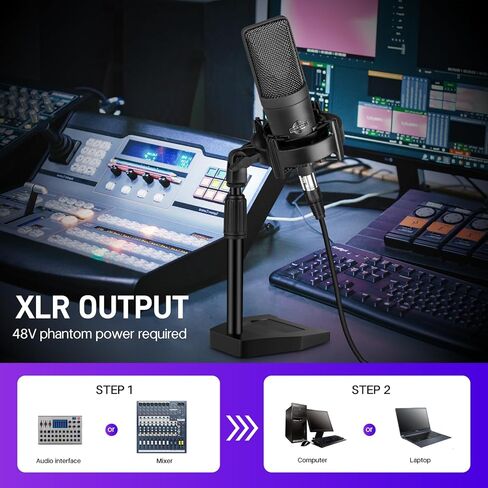 XLR OUTPUT
48V phantom power required

STEP 1

Audio interface
or
Mixer

STEP 2

Computer
or
Laptop